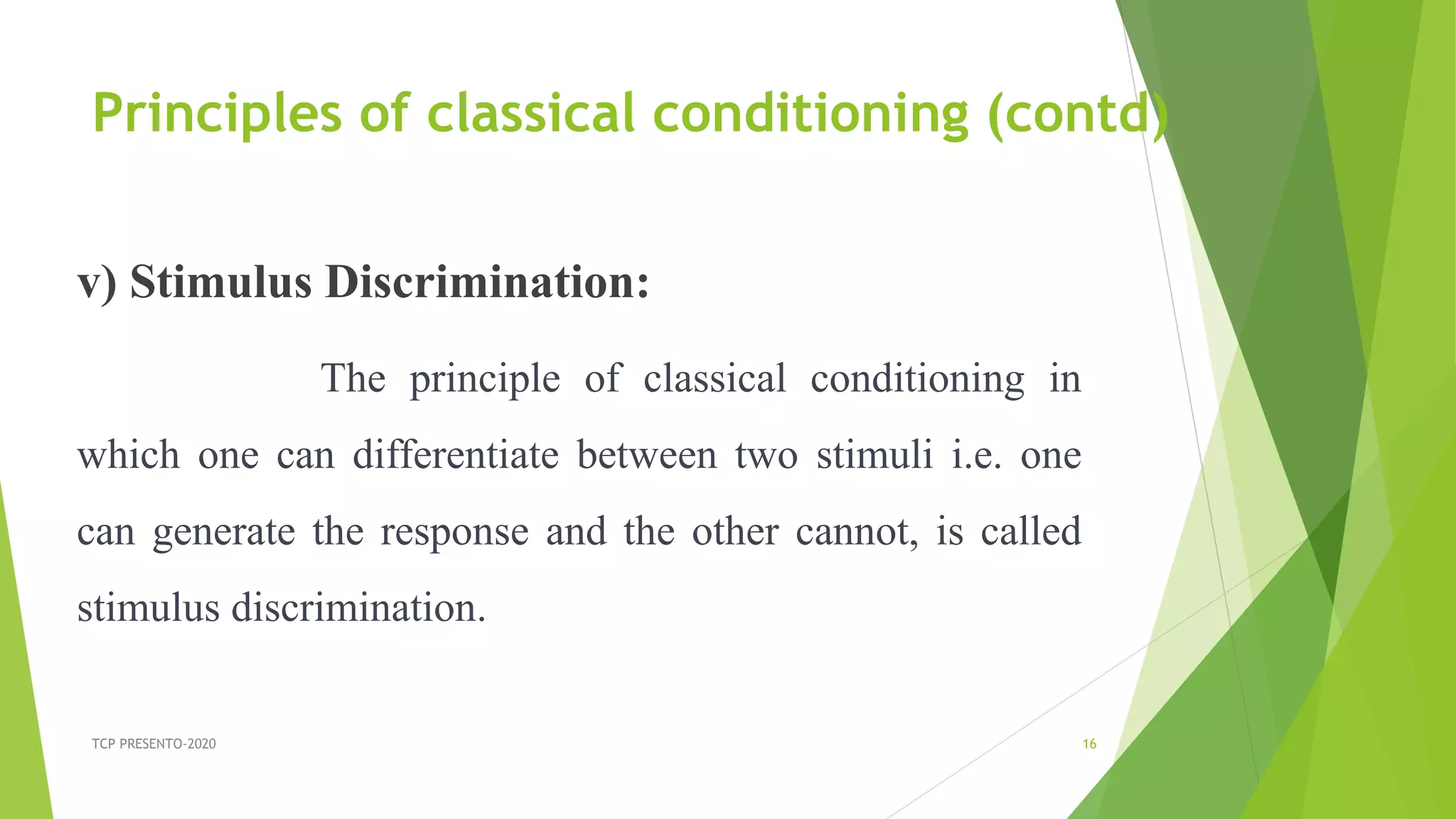 Principles of classical conditioning (contd)

v) Stimulus Discrimination:

The principle of classical conditioning in which one can differentiate between two stimuli i.e. one can generate the response and the other cannot, is called stimulus discrimination.

TCP PRESENTO-2020

16